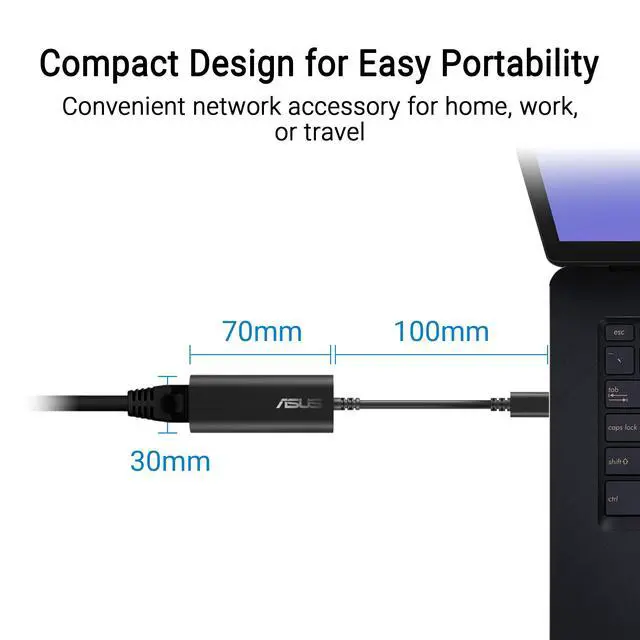 Compact Design for Easy Portability

Convenient network accessory for home, work, or travel

70mm

100mm

30mm

ASUS

esc

tab

caps lock

shift

ctrl